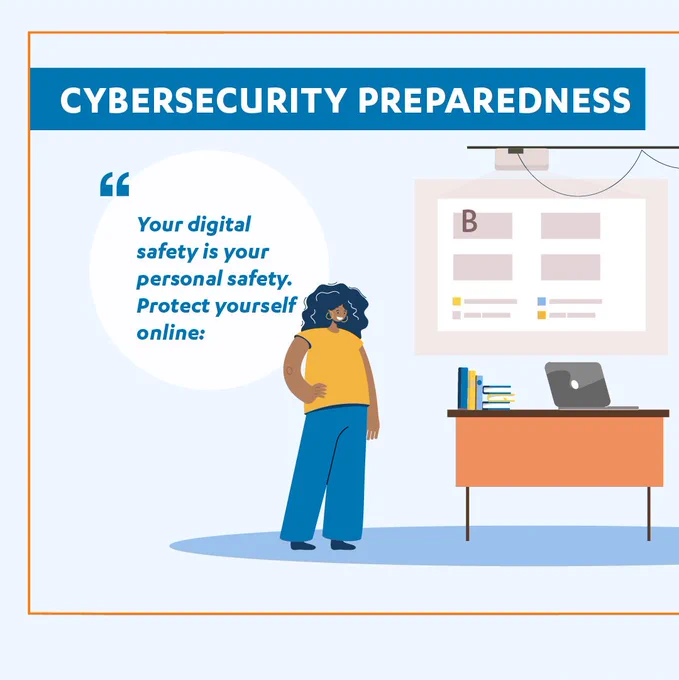 CYBERSECURITY PREPAREDNESS

“

Your digital safety is your personal safety. Protect yourself online:

B